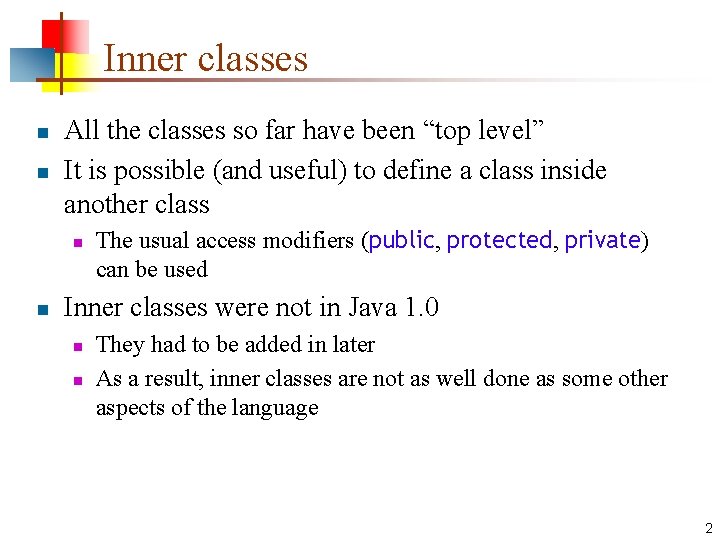 Inner classes

- All the classes so far have been “top level”
- It is possible (and useful) to define a class inside another class
  - The usual access modifiers (public, protected, private) can be used
- Inner classes were not in Java 1.0
  - They had to be added in later
  - As a result, inner classes are not as well done as some other aspects of the language

2